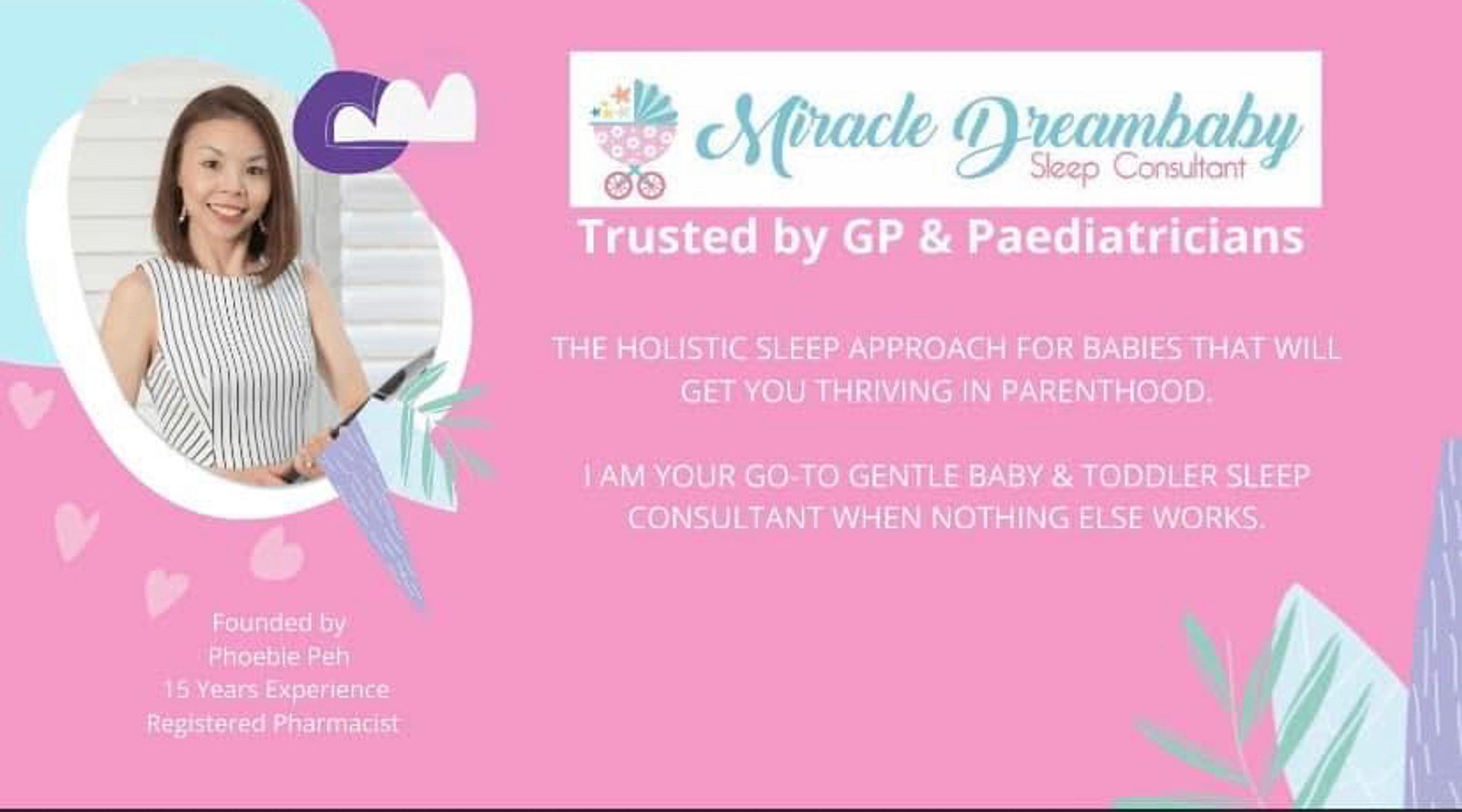 Miracle Dreambaby
Sleep Consultant

Trusted by GP & Paediatricians

THE HOLISTIC SLEEP APPROACH FOR BABIES THAT WILL GET YOU THRIVING IN PARENTHOOD.

I AM YOUR GO-TO GENTLE BABY & TODDLER SLEEP CONSULTANT WHEN NOTHING ELSE WORKS.

Founded by
Phoebie Peh
15 Years Experience
Registered Pharmacist